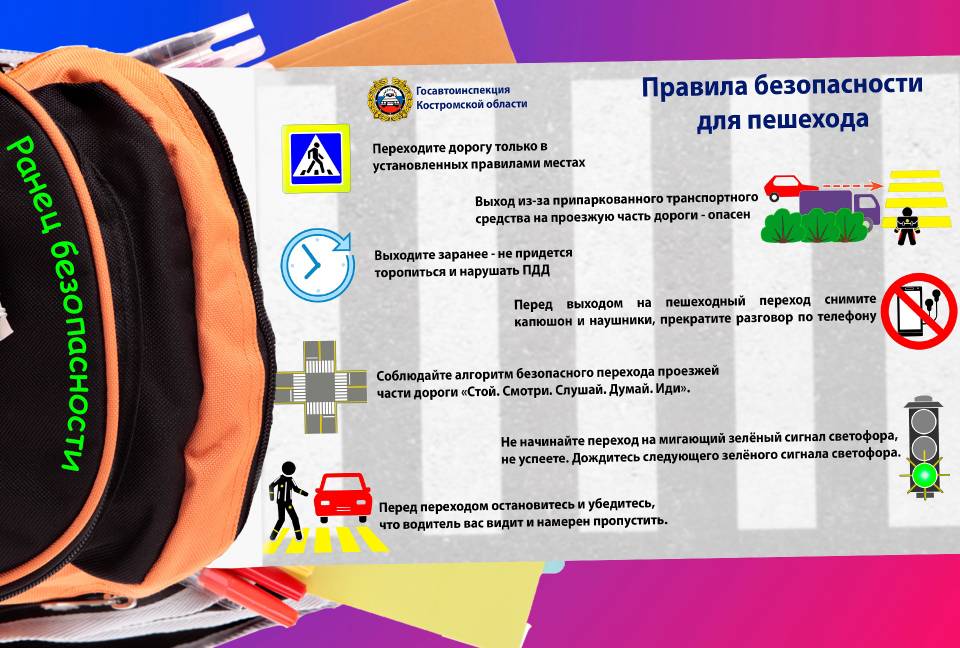 Ранец безопасности

Госавтоинспекция Костромской области

Правила безопасности для пешехода

Переходите дорогу только в установленных правилами местах

Выход из-за припаркованного транспортного средства на проезжую часть дороги - опасен

Выходите заранее - не придется торопиться и нарушать ПДД

Перед выходом на пешеходный переход снимите капюшон и наушники, прекратите разговор по телефону

Соблюдайте алгоритм безопасного перехода проезжей части дороги «Стой. Смотри. Слушай. Думай. Иди».

Не начинайте переход на мигающий зелёный сигнал светофора, не успеете. Дождитесь следующего зелёного сигнала светофора.

Перед переходом остановитесь и убедитесь, что водитель вас видит и намерен пропустить.